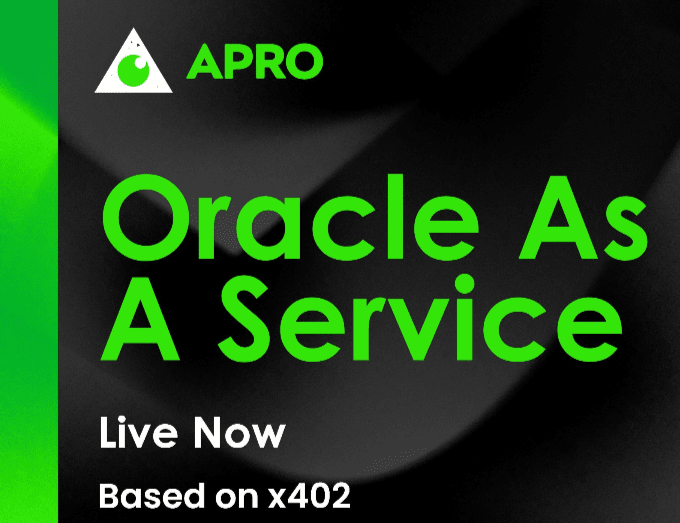 APRO

Oracle As A Service

Live Now

Based on x402